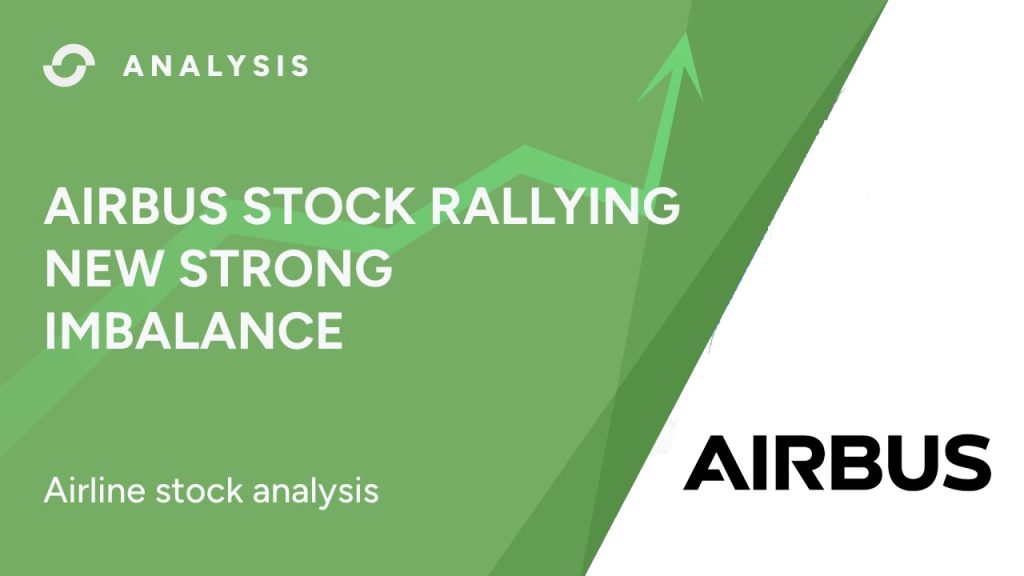 ANALYSIS

AIRBUS STOCK RALLYING NEW STRONG IMBALANCE

Airline stock analysis

AIRBUS